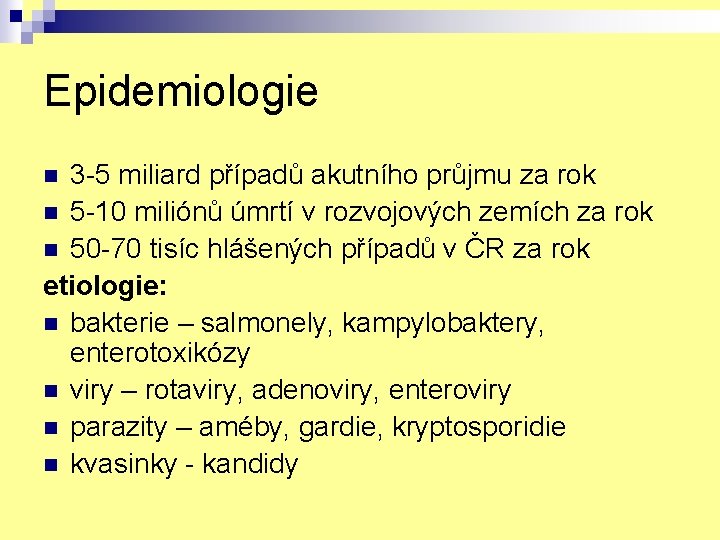 Epidemiologie

- 3-5 miliard případů akutního průjmu za rok
- 5-10 miliónů úmrtí v rozvojových zemích za rok
- 50-70 tisíc hlášených případů v ČR za rok

etiologie:

- bakterie – salmonely, kampylobaktery, enterotoxikózy
- viry – rotaviry, adenoviry, enteroviry
- parazity – améby, gardie, kryptosporidie
- kvasinky - kandidy